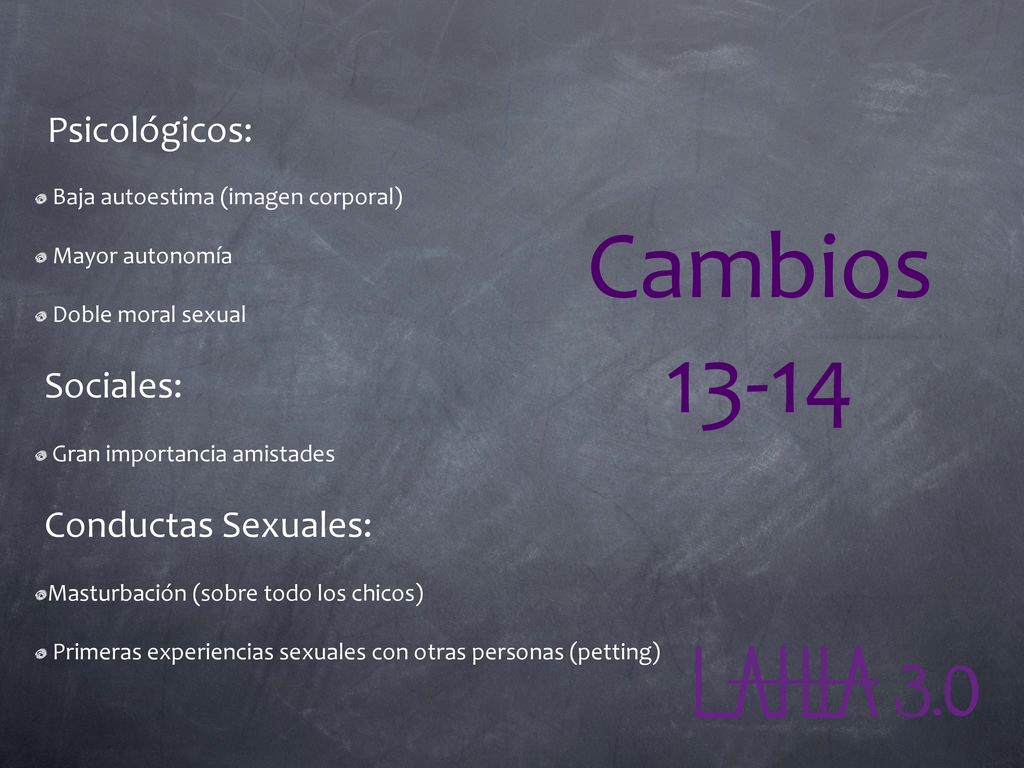 Psicológicos:

Baja autoestima (imagen corporal)

Mayor autonomía

Doble moral sexual

Sociales:

Gran importancia amistades

Conductas Sexuales:

Masturbación (sobre todo los chicos)

Primeras experiencias sexuales con otras personas (petting)

Cambios 13-14

LAHIA 3.0